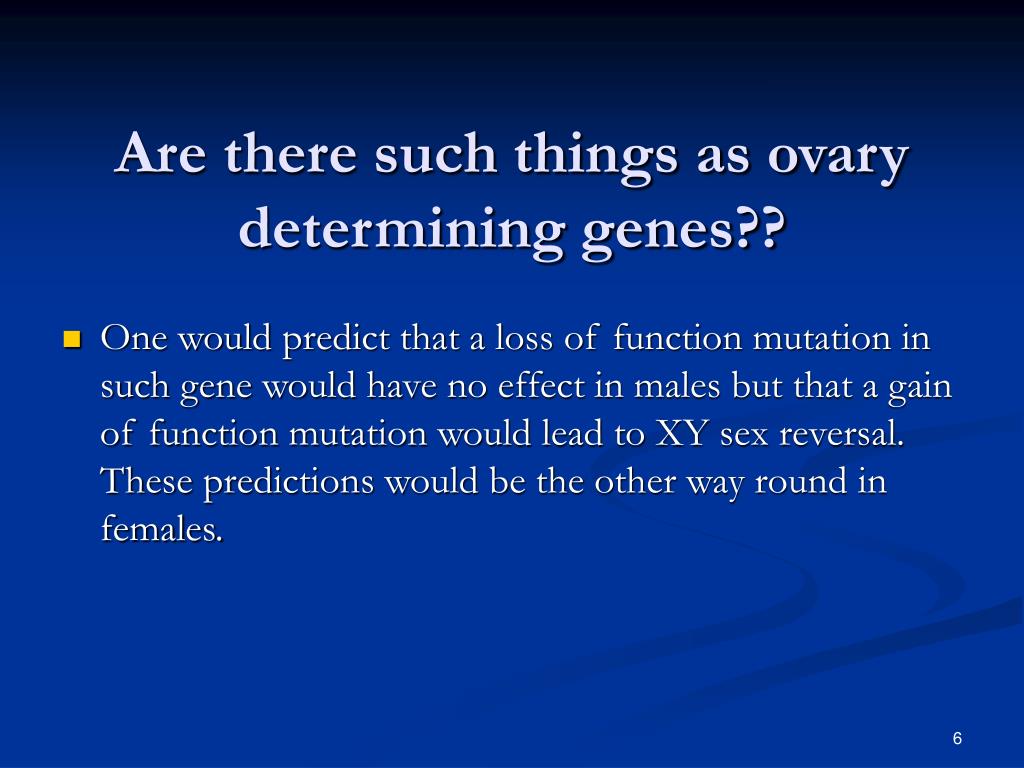 Are there such things as ovary determining genes??

One would predict that a loss of function mutation in such gene would have no effect in males but that a gain of function mutation would lead to XY sex reversal. These predictions would be the other way round in females.

6